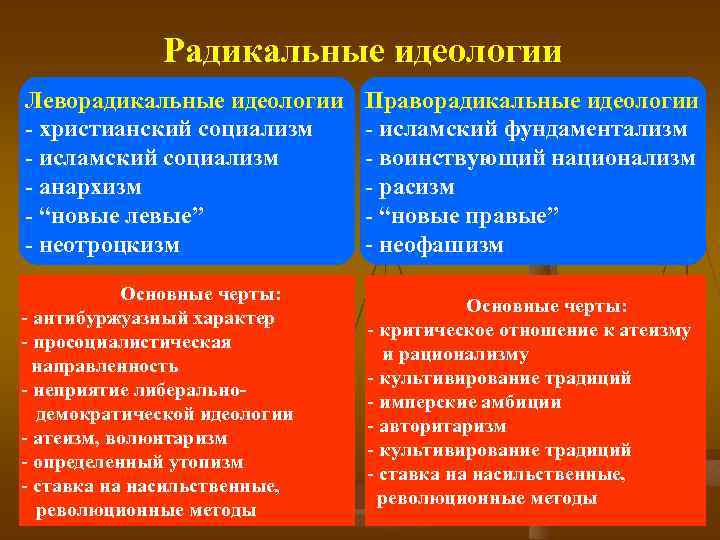 Радикальные идеологии

Леворадикальные идеологии
- христианский социализм
- исламский социализм
- анархизм
- “новые левые”
- неотроцкизм

Основные черты:
- антибуржуазный характер
- просоциалистическая направленность
- неприятие либерально-демократической идеологии
- атеизм, волюнтаризм
- определенный утопизм
- ставка на насильственные, революционные методы

Праворадикальные идеологии
- исламский фундаментализм
- воинствующий национализм
- расизм
- “новые правые”
- неофашизм

Основные черты:
- критическое отношение к атеизму и рационализму
- культивирование традиций
- имперские амбиции
- авторитаризм
- культивирование традиций
- ставка на насильственные, революционные методы